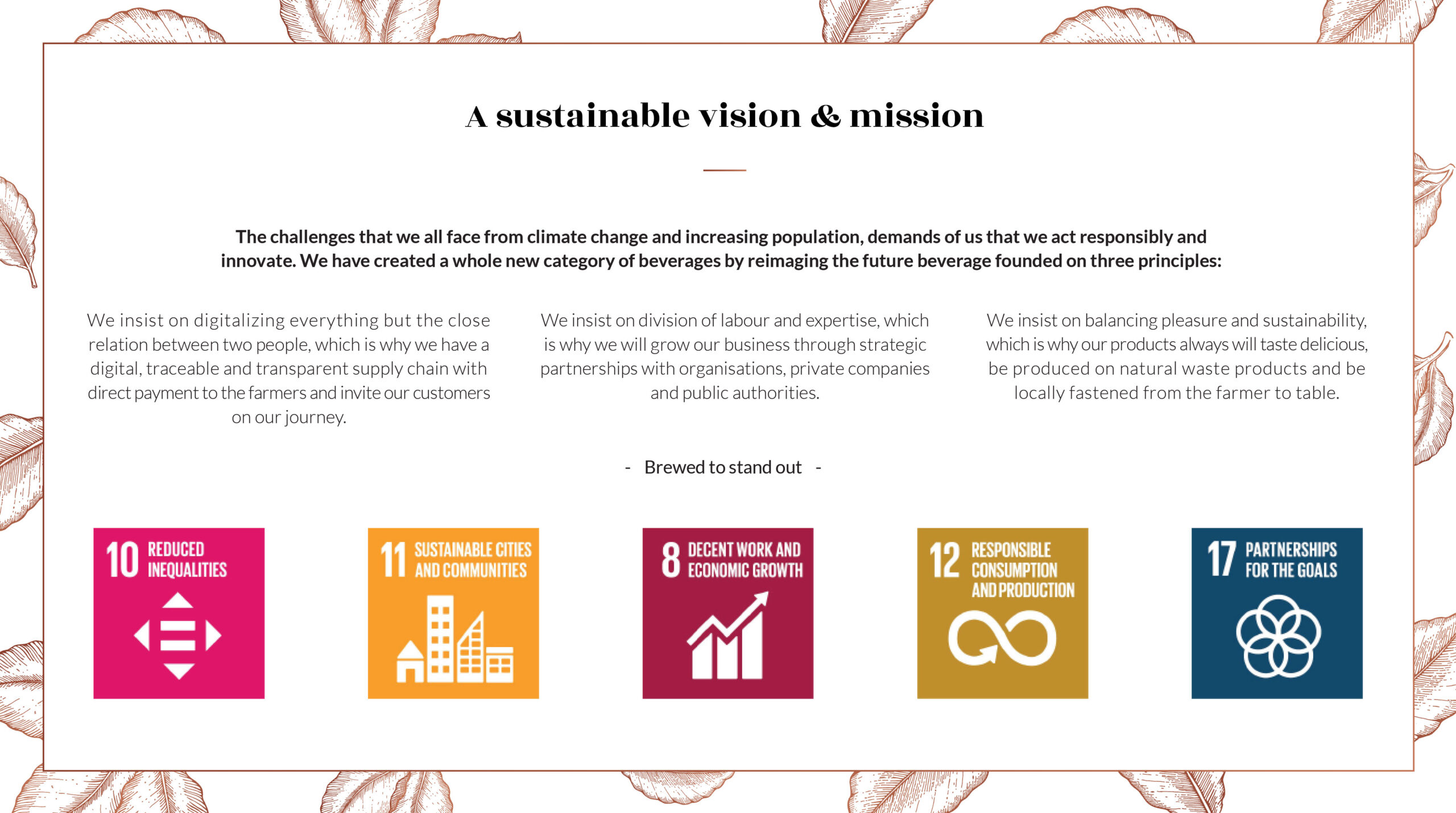 A sustainable vision & mission

The challenges that we all face from climate change and increasing population, demands of us that we act responsibly and innovate. We have created a whole new category of beverages by reimaging the future beverage founded on three principles:

We insist on digitalizing everything but the close relation between two people, which is why we have a digital, traceable and transparent supply chain with direct payment to the farmers and invite our customers on our journey.

We insist on division of labour and expertise, which is why we will grow our business through strategic partnerships with organisations, private companies and public authorities.

We insist on balancing pleasure and sustainability, which is why our products always will taste delicious, be produced on natural waste products and be locally fastened from the farmer to table.

- Brewed to stand out -

10 REDUCED INEQUALITIES

11 SUSTAINABLE CITIES AND COMMUNITIES

8 DECENT WORK AND ECONOMIC GROWTH

12 RESPONSIBLE CONSUMPTION AND PRODUCTION

17 PARTNERSHIPS FOR THE GOALS